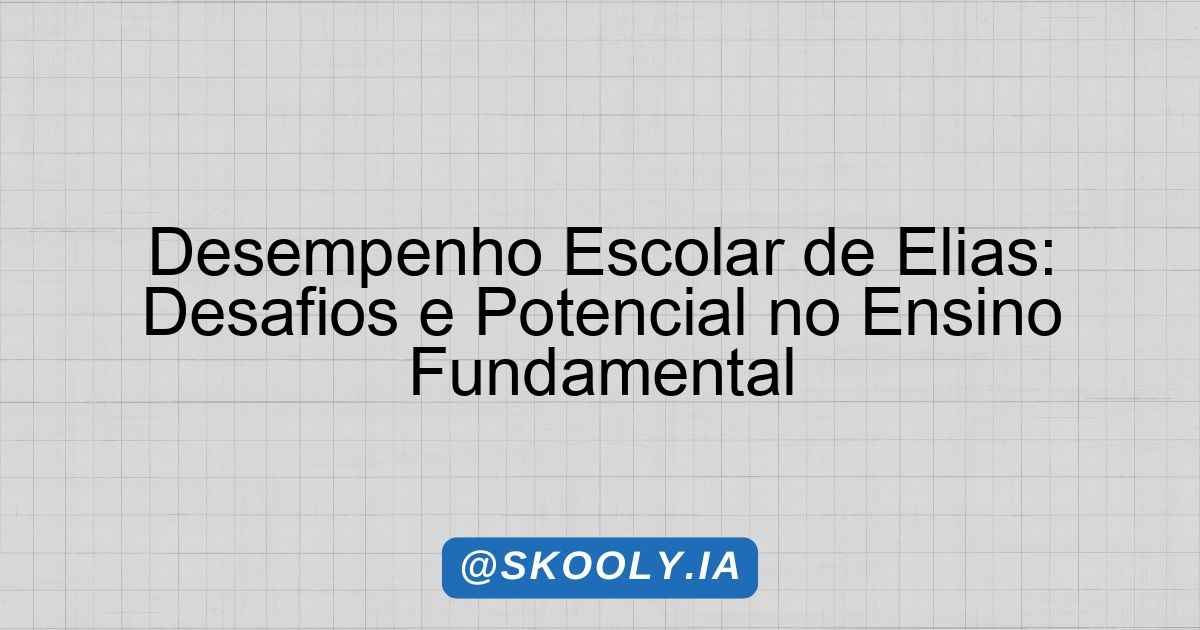 Desempenho Escolar de Elias: Desafios e Potencial no Ensino Fundamental

@SKOOLY.IA